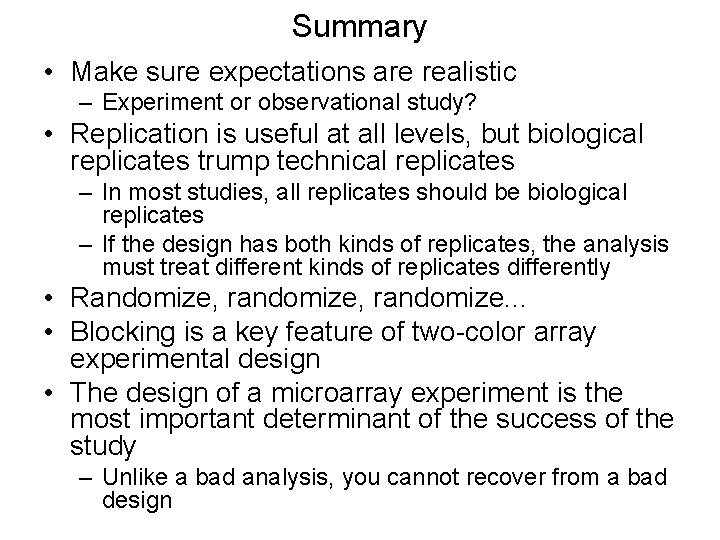 Summary

• Make sure expectations are realistic
– Experiment or observational study?

• Replication is useful at all levels, but biological replicates trump technical replicates
– In most studies, all replicates should be biological replicates
– If the design has both kinds of replicates, the analysis must treat different kinds of replicates differently

• Randomize, randomize, randomize...

• Blocking is a key feature of two-color array experimental design

• The design of a microarray experiment is the most important determinant of the success of the study
– Unlike a bad analysis, you cannot recover from a bad design